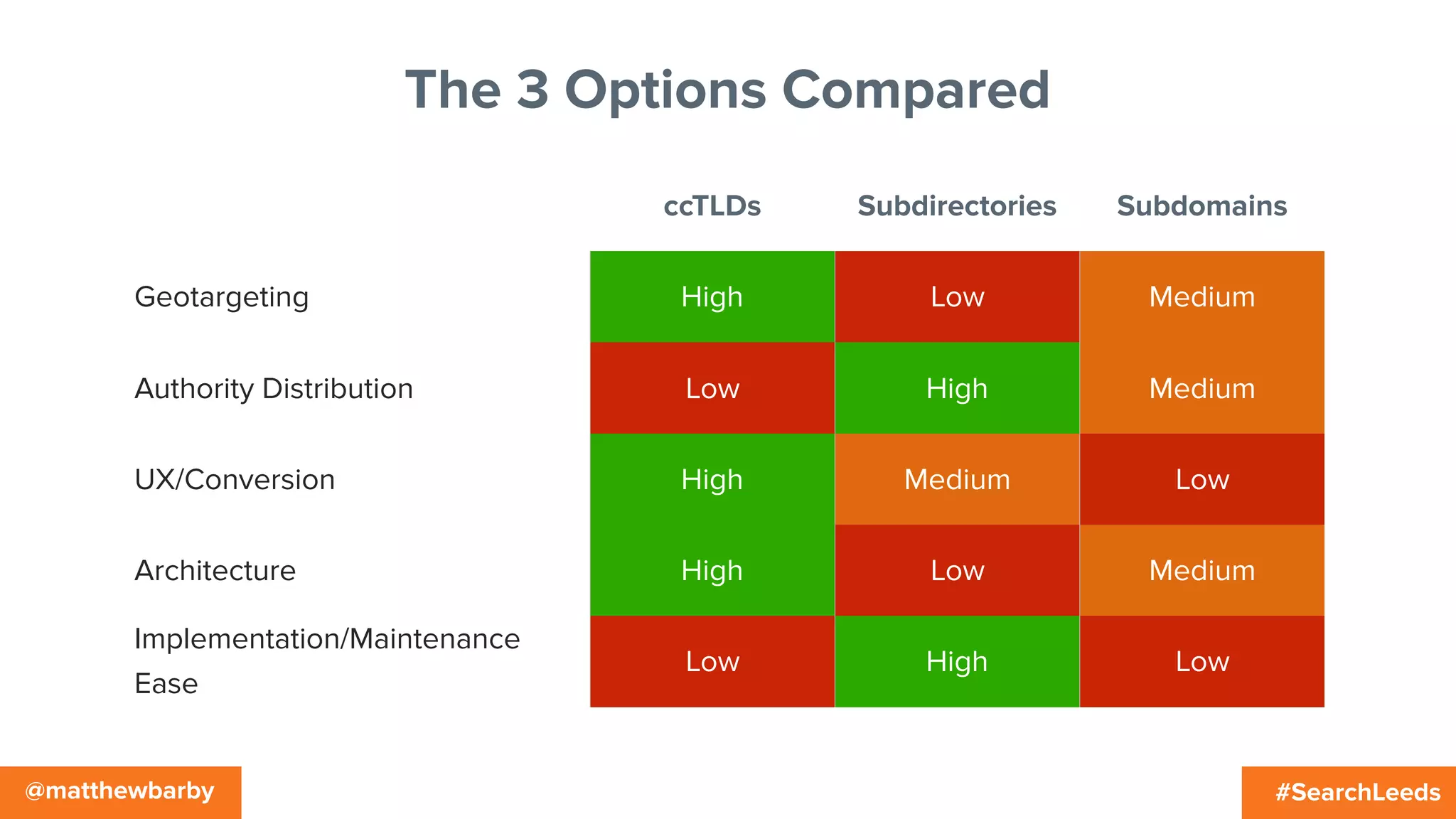 The 3 Options Compared

| | ccTLDs | Subdirectories | Subdomains |
|---|---|---|---|
| Geotargeting | High | Low | Medium |
| Authority Distribution | Low | High | Medium |
| UX/Conversion | High | Medium | Low |
| Architecture | High | Low | Medium |
| Implementation/Maintenance Ease | Low | High | Low |

@matthewbarby

#SearchLeeds